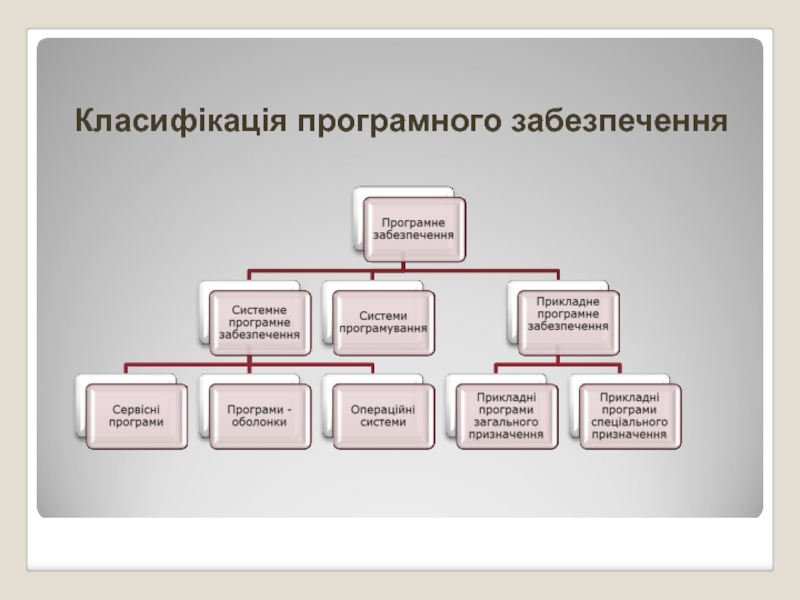 Класифікація програмного забезпечення

Програмне забезпечення

Системне програмне забезпечення

Системи програмування

Прикладне програмне забезпечення

Сервісні програми

Програми - оболонки

Операційні системи

Прикладні програми загального призначення

Прикладні програми спеціального призначення